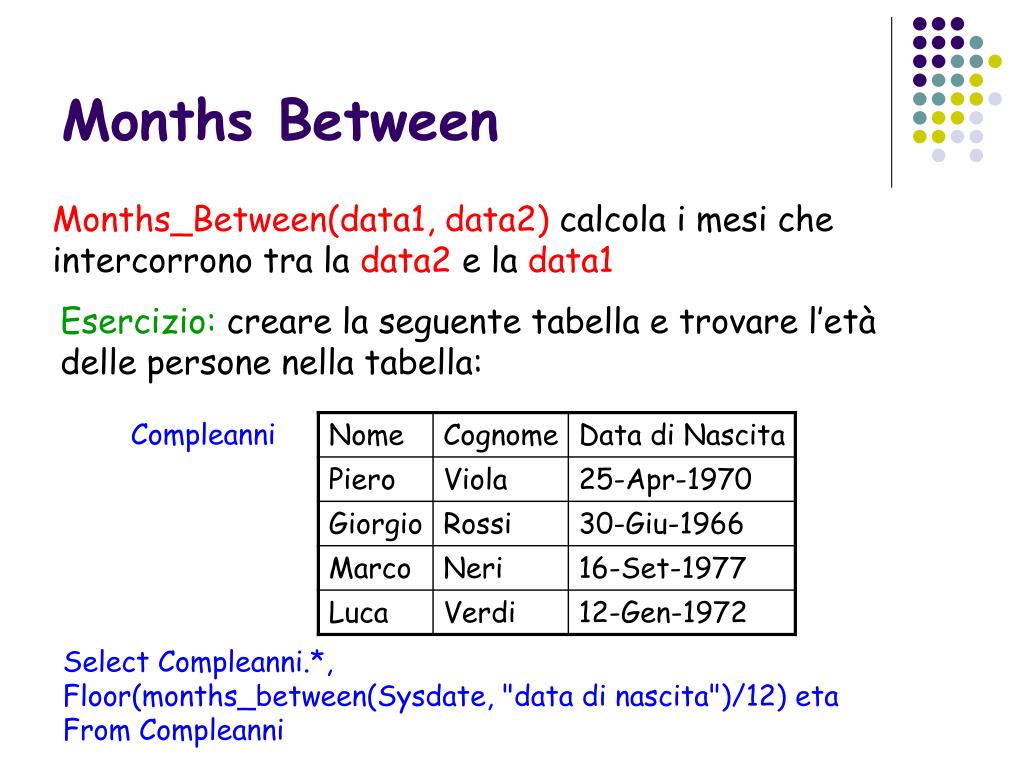 Months Between

Months_Between(data1, data2) calcola i mesi che intercorrono tra la data2 e la data1

Esercizio: creare la seguente tabella e trovare l'età delle persone nella tabella:

Compleanni

| Nome | Cognome | Data di Nascita |
|---|---|---|
| Piero | Viola | 25-Apr-1970 |
| Giorgio | Rossi | 30-Giu-1966 |
| Marco | Neri | 16-Set-1977 |
| Luca | Verdi | 12-Gen-1972 |

Select Compleanni.*,
Floor(months_between(Sysdate, "data di nascita")/12) eta
From Compleanni